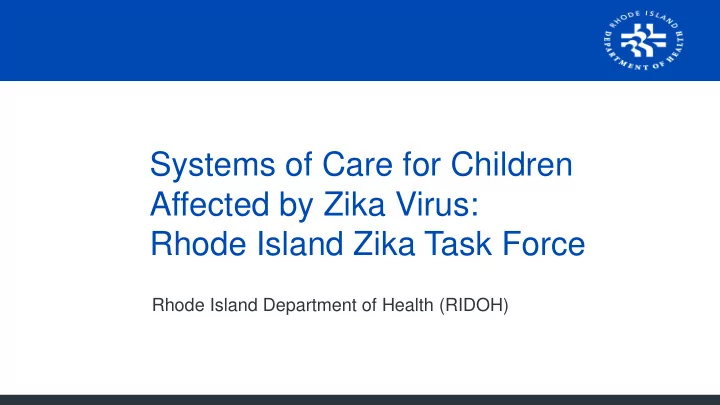 RHODE ISLAND DEPARTMENT OF HEALTH

Systems of Care for Children Affected by Zika Virus: Rhode Island Zika Task Force

Rhode Island Department of Health (RIDOH)